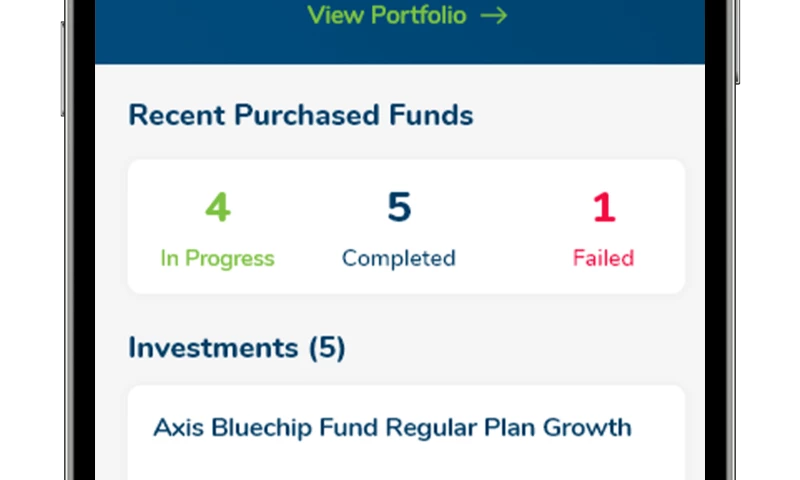 View Portfolio →

Recent Purchased Funds

4
In Progress

5
Completed

1
Failed

Investments (5)

Axis Bluechip Fund Regular Plan Growth